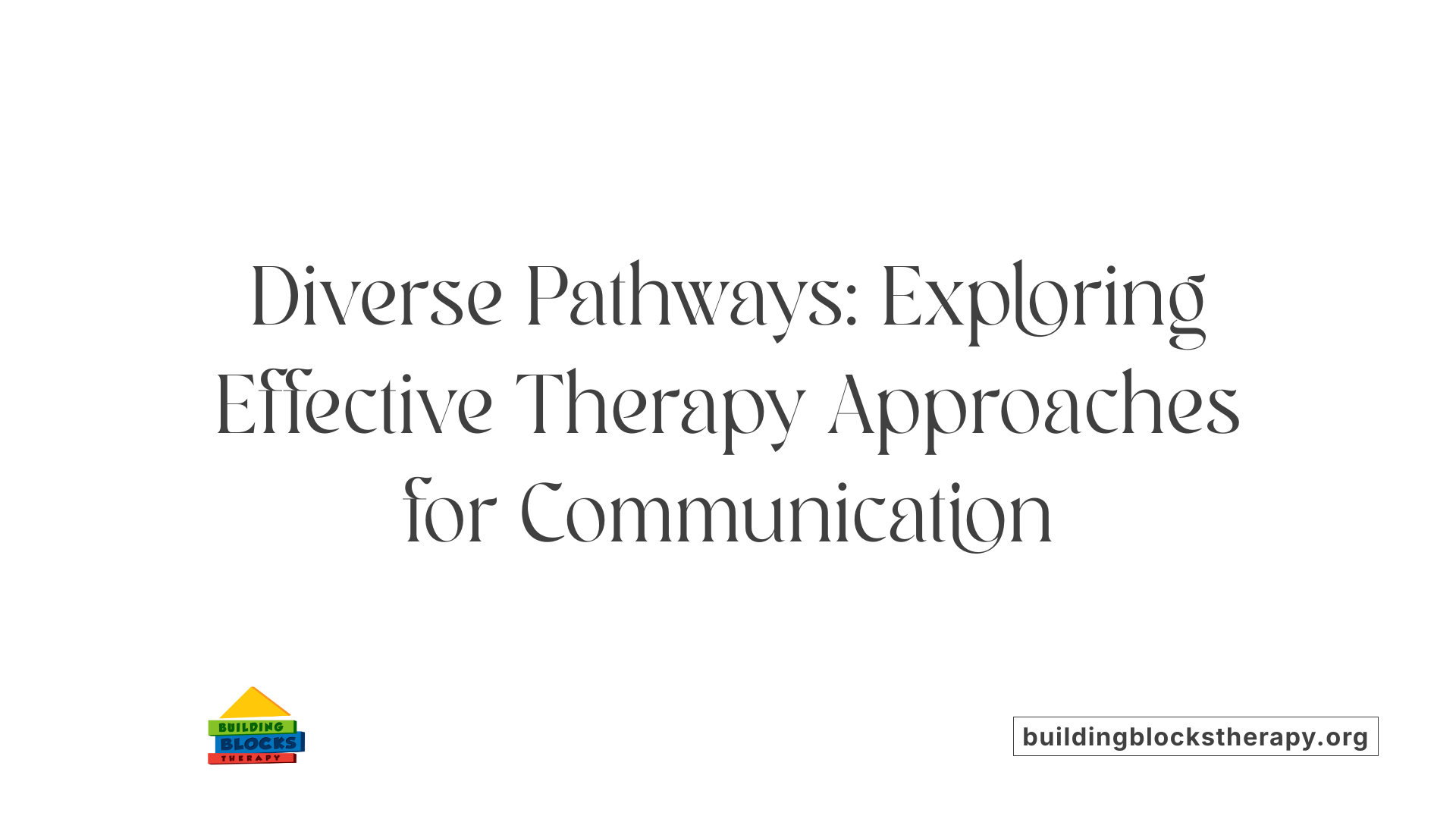 Diverse Pathways: Exploring Effective Therapy Approaches for Communication

BUILDING
BLOCKS
THERAPY

buildingblockstherapy.org